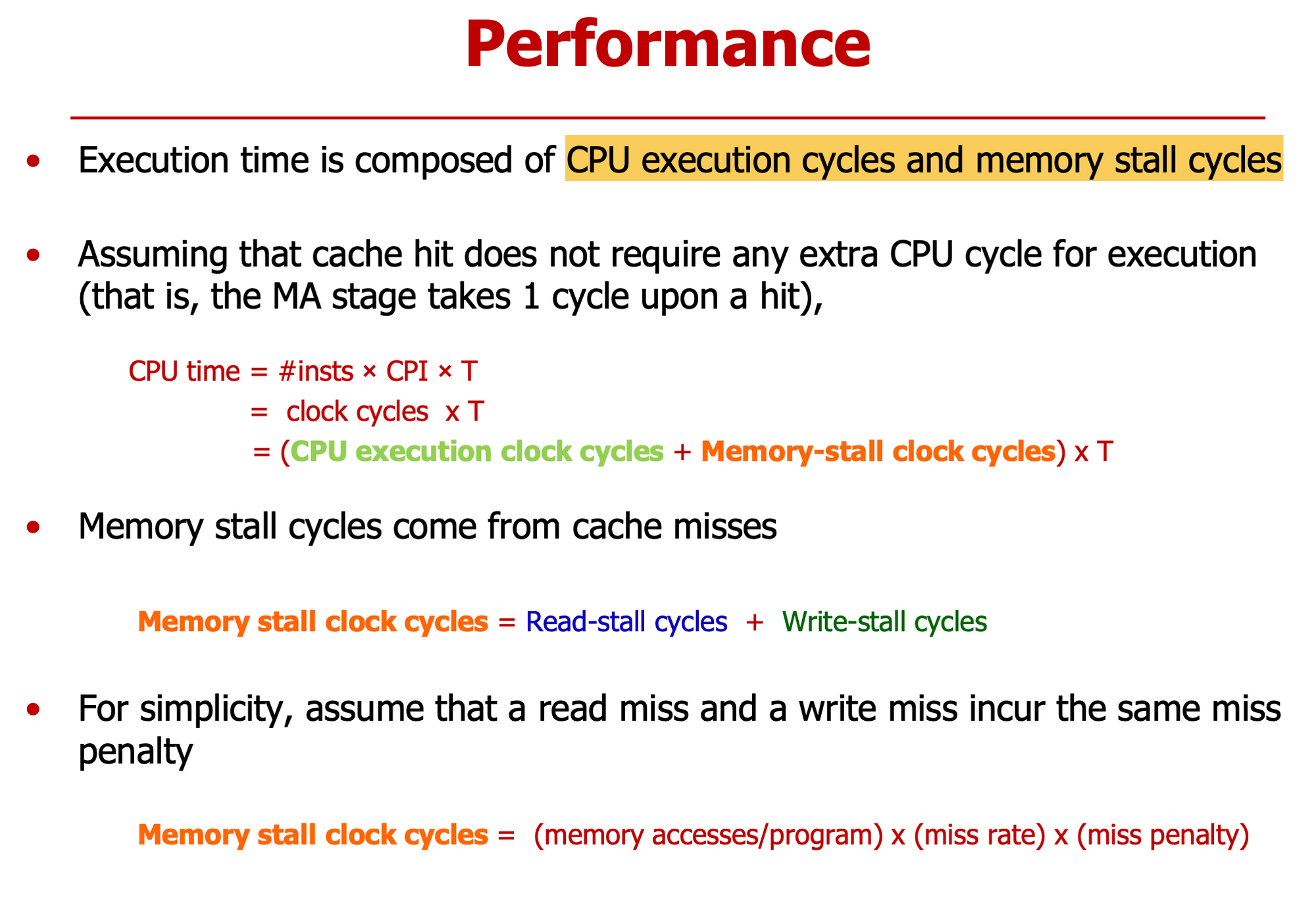 Performance

• Execution time is composed of CPU execution cycles and memory stall cycles

• Assuming that cache hit does not require any extra CPU cycle for execution (that is, the MA stage takes 1 cycle upon a hit),

CPU time = #insts × CPI × T
= clock cycles x T
= (CPU execution clock cycles + Memory-stall clock cycles) x T

• Memory stall cycles come from cache misses

Memory stall clock cycles = Read-stall cycles + Write-stall cycles

• For simplicity, assume that a read miss and a write miss incur the same miss penalty

Memory stall clock cycles = (memory accesses/program) x (miss rate) x (miss penalty)